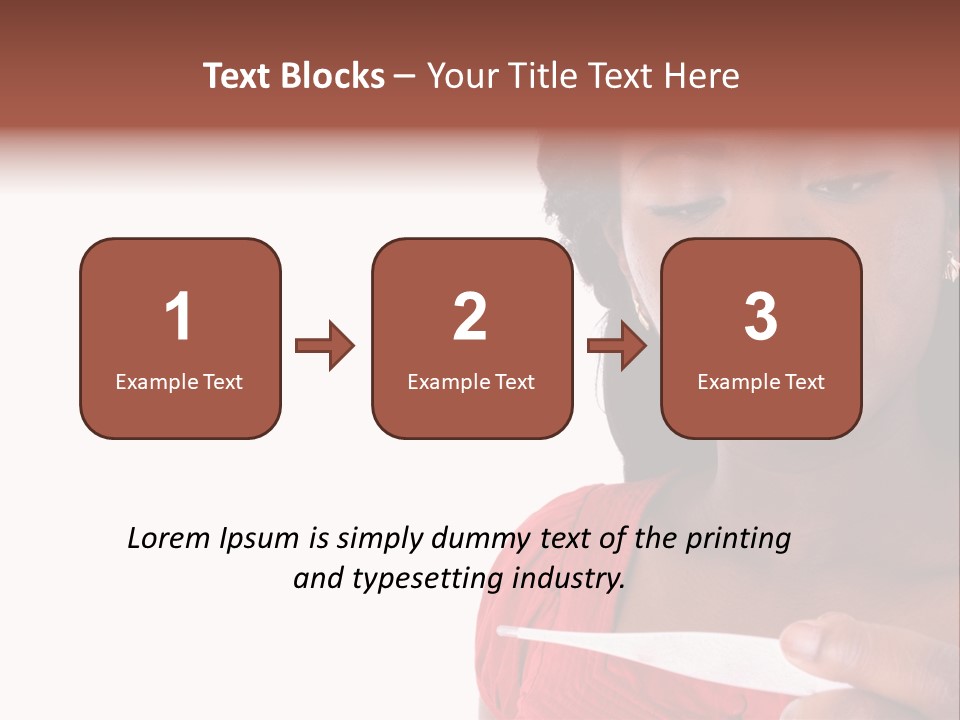 Text Blocks – Your Title Text Here

1
Example Text

2
Example Text

3
Example Text

Lorem Ipsum is simply dummy text of the printing and typesetting industry.